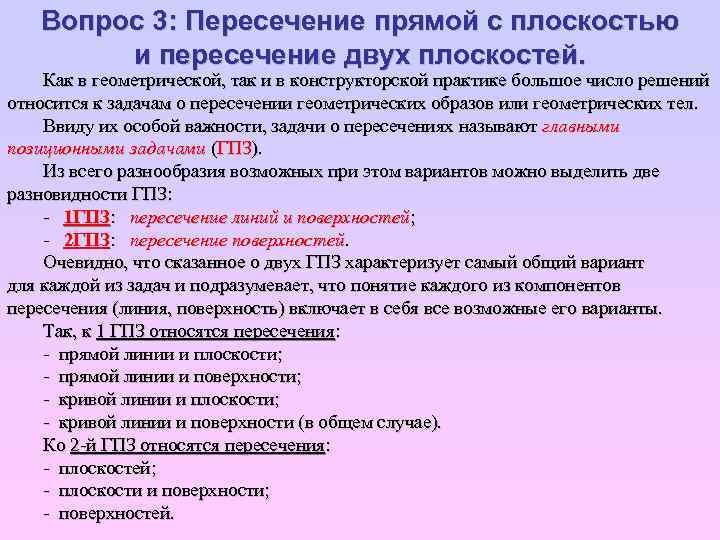 Вопрос 3: Пересечение прямой с плоскостью и пересечение двух плоскостей.

Как в геометрической, так и в конструкторской практике большое число решений относится к задачам о пересечении геометрических образов или геометрических тел.

Ввиду их особой важности, задачи о пересечениях называют главными позиционными задачами (ГПЗ).

Из всего разнообразия возможных при этом вариантов можно выделить две разновидности ГПЗ:

- 1ГПЗ: пересечение линий и поверхностей;
- 2ГПЗ: пересечение поверхностей.

Очевидно, что сказанное о двух ГПЗ характеризует самый общий вариант для каждой из задач и подразумевает, что понятие каждого из компонентов пересечения (линия, поверхность) включает в себя все возможные его варианты.

Так, к 1 ГПЗ относятся пересечения:
- прямой линии и плоскости;
- прямой линии и поверхности;
- кривой линии и плоскости;
- кривой линии и поверхности (в общем случае).

Ко 2-й ГПЗ относятся пересечения:
- плоскостей;
- плоскости и поверхности;
- поверхностей.